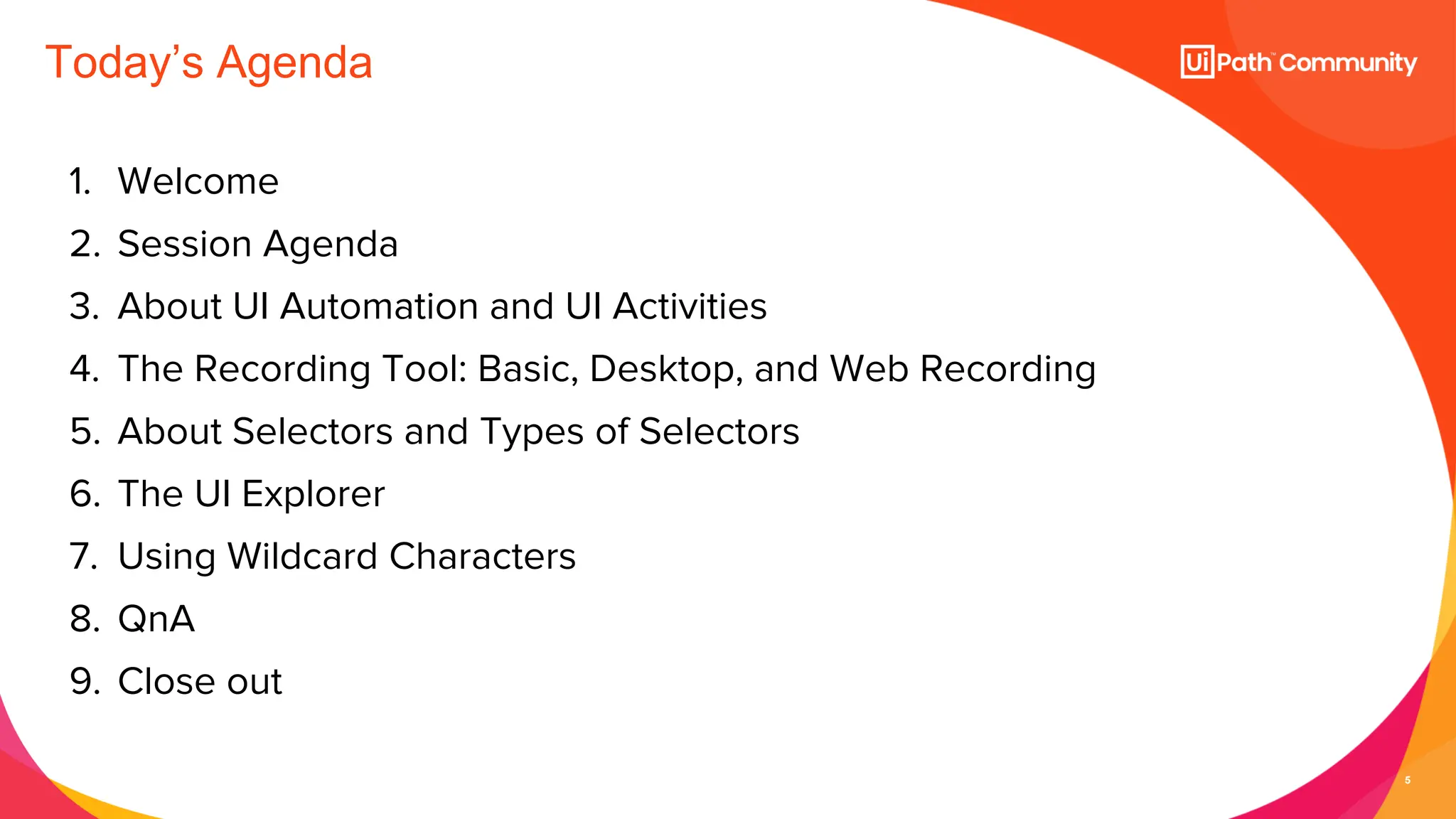 Today's Agenda

UiPath™ Community

1. Welcome
2. Session Agenda
3. About UI Automation and UI Activities
4. The Recording Tool: Basic, Desktop, and Web Recording
5. About Selectors and Types of Selectors
6. The UI Explorer
7. Using Wildcard Characters
8. QnA
9. Close out

5